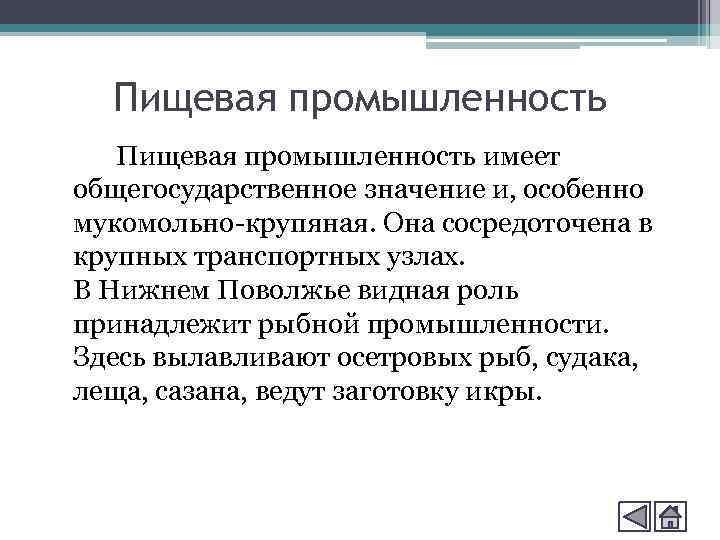 Пищевая промышленность

Пищевая промышленность имеет общегосударственное значение и, особенно мукомольно-крупяная. Она сосредоточена в крупных транспортных узлах.
В Нижнем Поволжье видная роль принадлежит рыбной промышленности. Здесь вылавливают осетровых рыб, судака, леща, сазана, ведут заготовку икры.